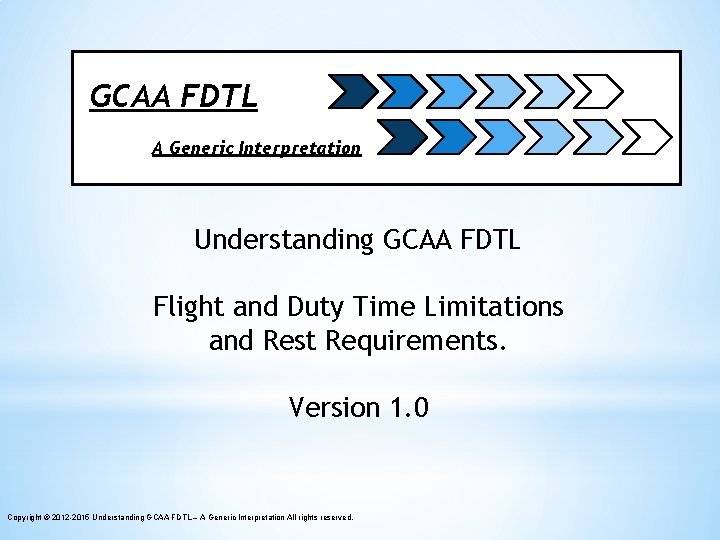 GCAA FDTL

A Generic Interpretation

Understanding GCAA FDTL

Flight and Duty Time Limitations and Rest Requirements.

Version 1.0

Copyright © 2012-2016 Understanding GCAA FDTL – A Generic Interpretation All rights reserved.